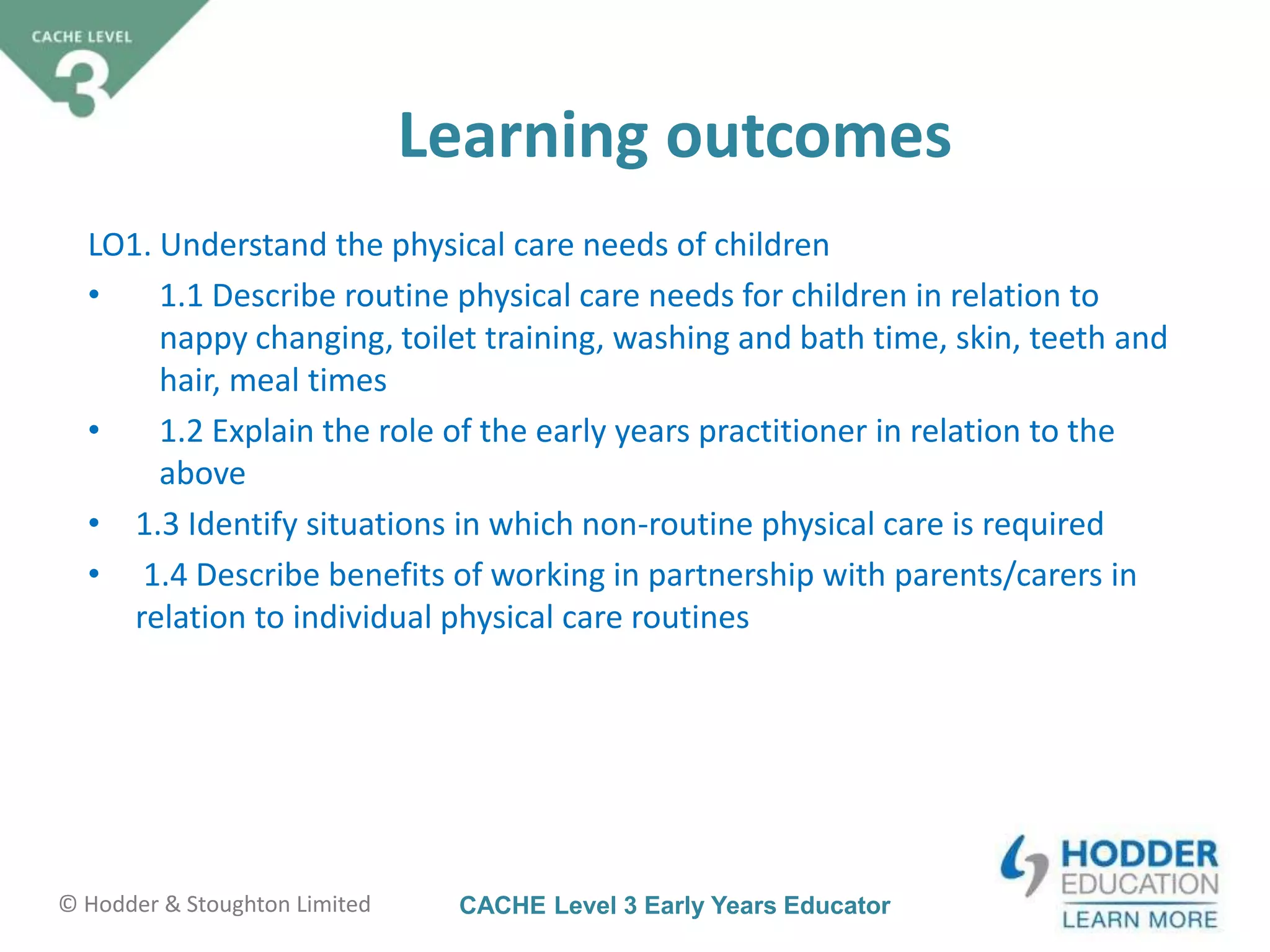 CACHE LEVEL
3

Learning outcomes

LO1. Understand the physical care needs of children

• 1.1 Describe routine physical care needs for children in relation to nappy changing, toilet training, washing and bath time, skin, teeth and hair, meal times
• 1.2 Explain the role of the early years practitioner in relation to the above
• 1.3 Identify situations in which non-routine physical care is required
• 1.4 Describe benefits of working in partnership with parents/carers in relation to individual physical care routines

© Hodder & Stoughton Limited

CACHE Level 3 Early Years Educator

HODDER EDUCATION
LEARN MORE